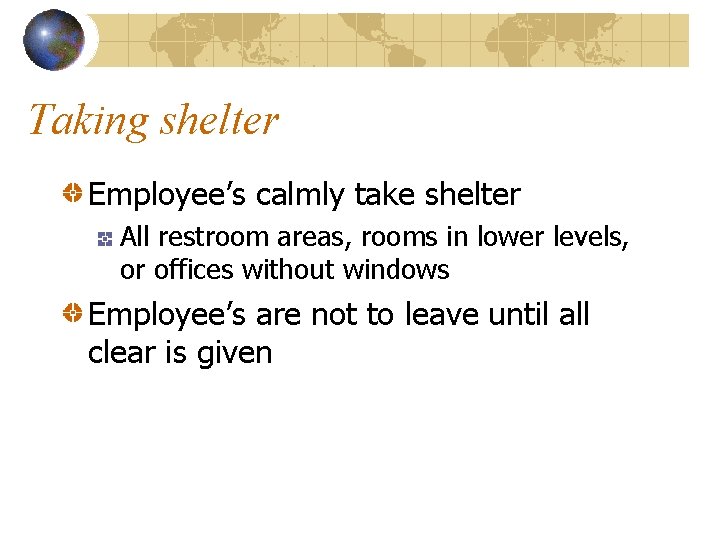 Taking shelter

Employee’s calmly take shelter

All restroom areas, rooms in lower levels, or offices without windows

Employee’s are not to leave until all clear is given